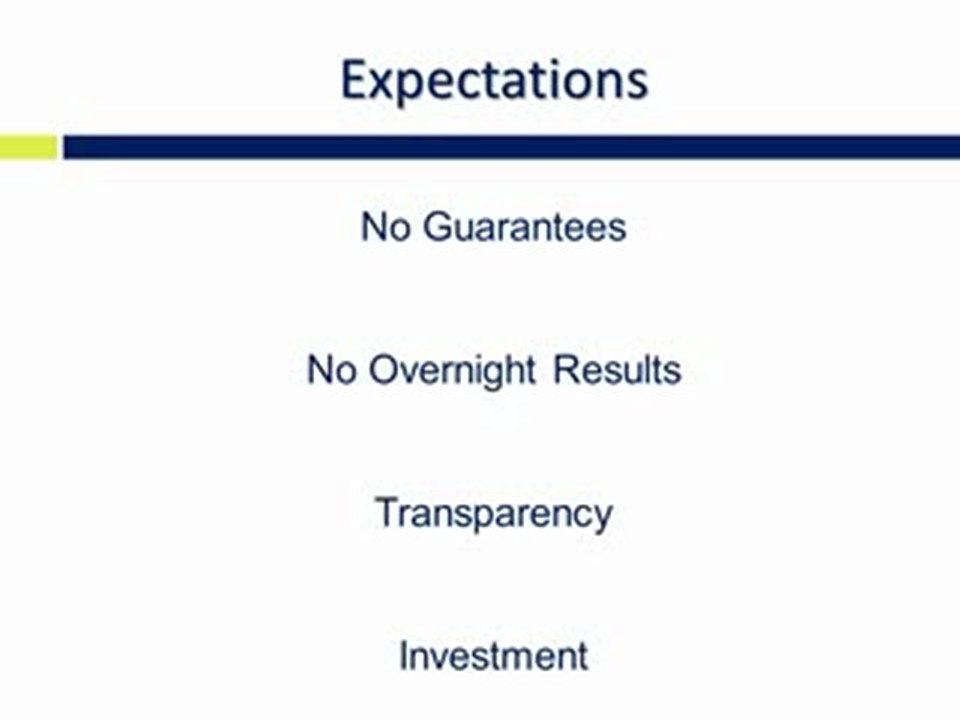 Expectations

No Guarantees

No Overnight Results

Transparency

Investment